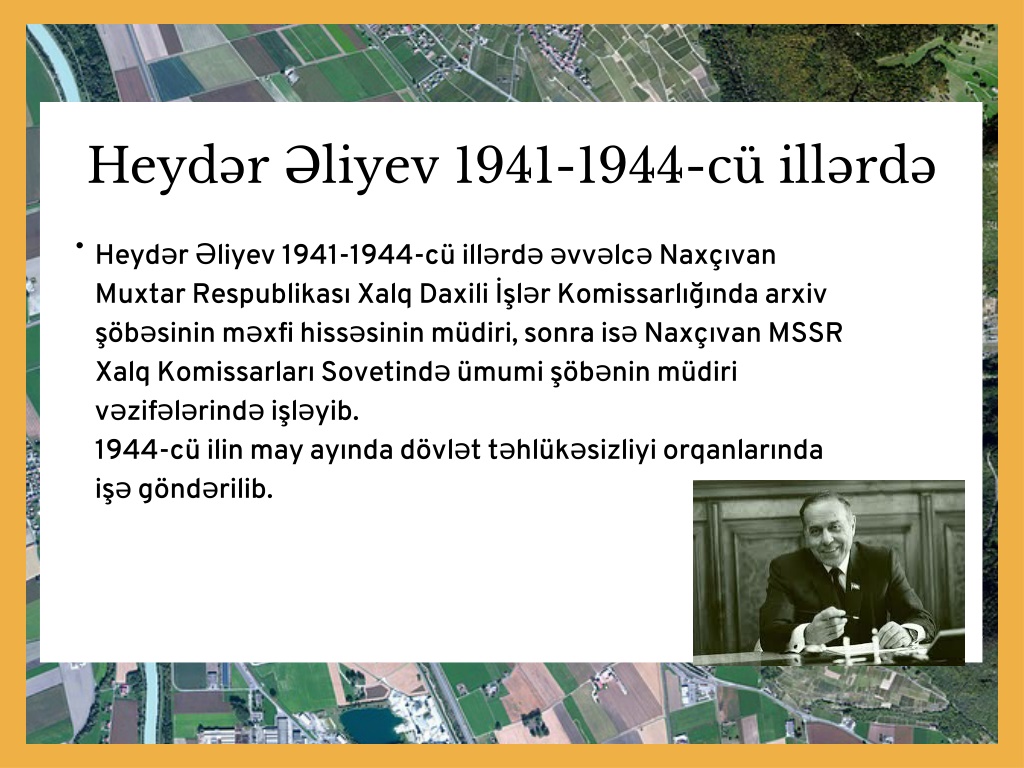 Heydər Əliyev 1941-1944-cü illərdə

• Heydər Əliyev 1941-1944-cü illərdə əvvəlcə Naxçıvan Muxtar Respublikası Xalq Daxili İşlər Komissarlığında arxiv şöbəsinin məxfi hissəsinin müdiri, sonra isə Naxçıvan MSSR Xalq Komissarları Sovetində ümumi şöbənin müdiri vəzifələrində işləyib.
1944-cü ilin may ayında dövlət təhlükəsizliyi orqanlarında işə göndərilib.